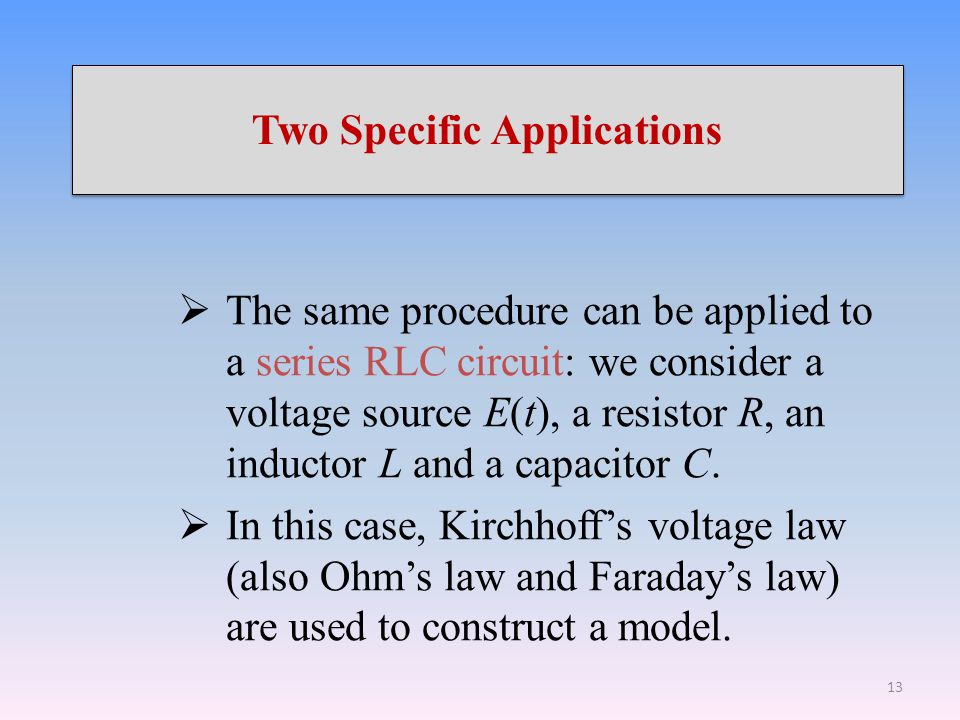 Two Specific Applications

➢ The same procedure can be applied to a series RLC circuit: we consider a voltage source $E(t)$, a resistor $R$, an inductor $L$ and a capacitor $C$.

➢ In this case, Kirchhoff’s voltage law (also Ohm’s law and Faraday’s law) are used to construct a model.

13